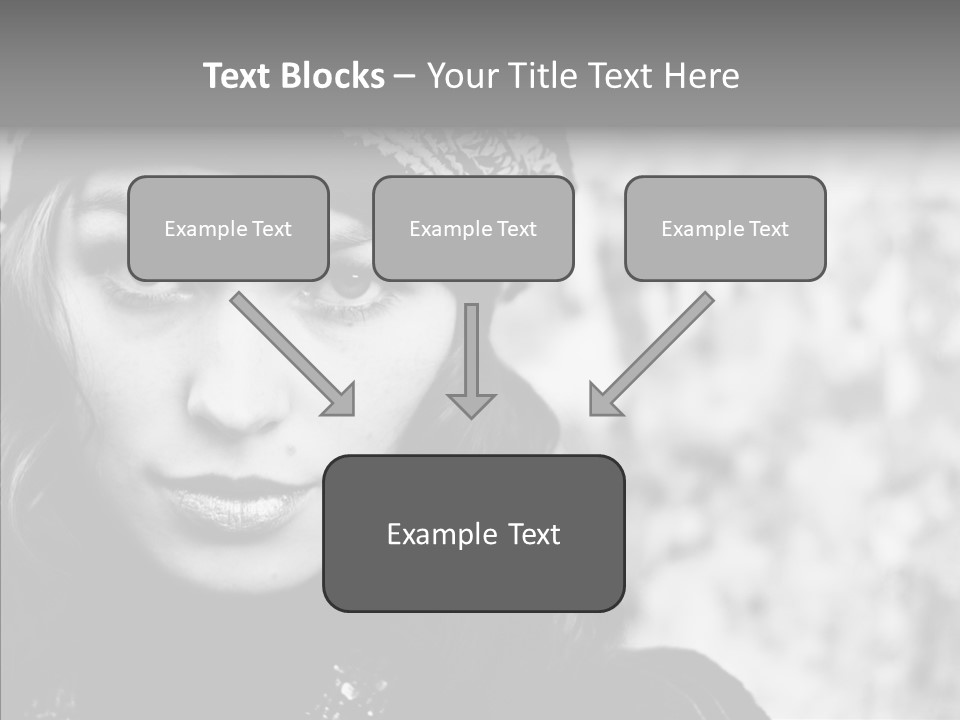 Text Blocks – Your Title Text Here

Example Text

Example Text

Example Text

Example Text